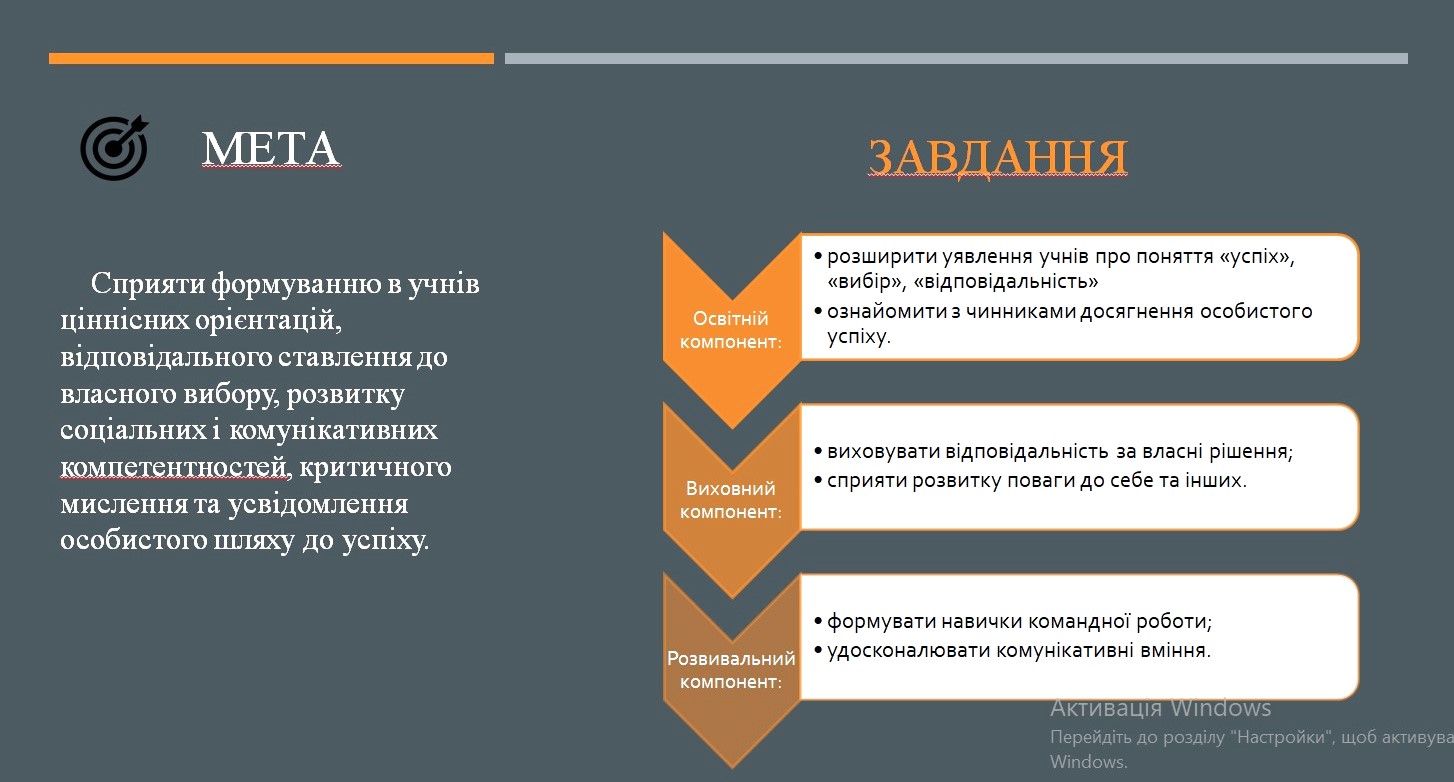 МЕТА

Сприяти формуванню в учнів ціннісних орієнтацій, відповідального ставлення до власного вибору, розвитку соціальних і комунікативних компетентностей, критичного мислення та усвідомлення особистого шляху до успіху.

ЗАВДАННЯ

Освітній компонент:
• розширити уявлення учнів про поняття «успіх», «вибір», «відповідальність»
• ознайомити з чинниками досягнення особистого успіху.

Виховний компонент:
• виховувати відповідальність за власні рішення;
• сприяти розвитку поваги до себе та інших.

Розвивальний компонент:
• формувати навички командної роботи;
• удосконалювати комунікативні вміння.

Активація Windows
Перейдіть до розділу "Настройки", щоб активува Windows.